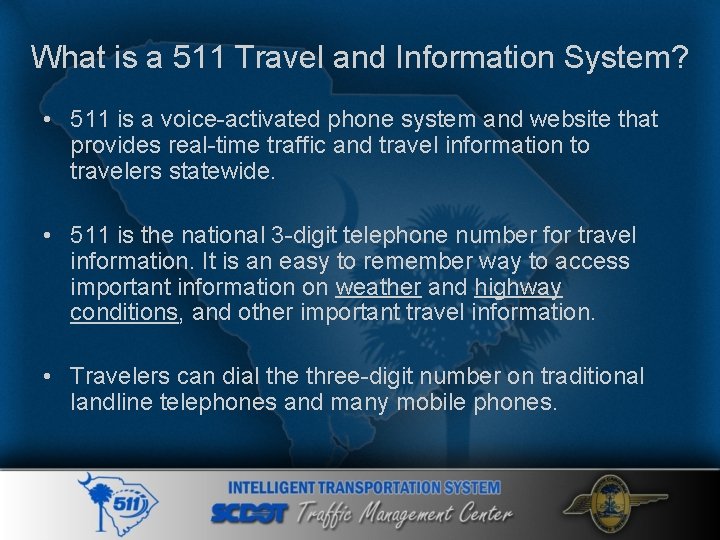 What is a 511 Travel and Information System?

• 511 is a voice-activated phone system and website that provides real-time traffic and travel information to travelers statewide.

• 511 is the national 3-digit telephone number for travel information. It is an easy to remember way to access important information on weather and highway conditions, and other important travel information.

• Travelers can dial the three-digit number on traditional landline telephones and many mobile phones.

511

INTELLIGENT TRANSPORTATION SYSTEM
SCDOT Traffic Management Center